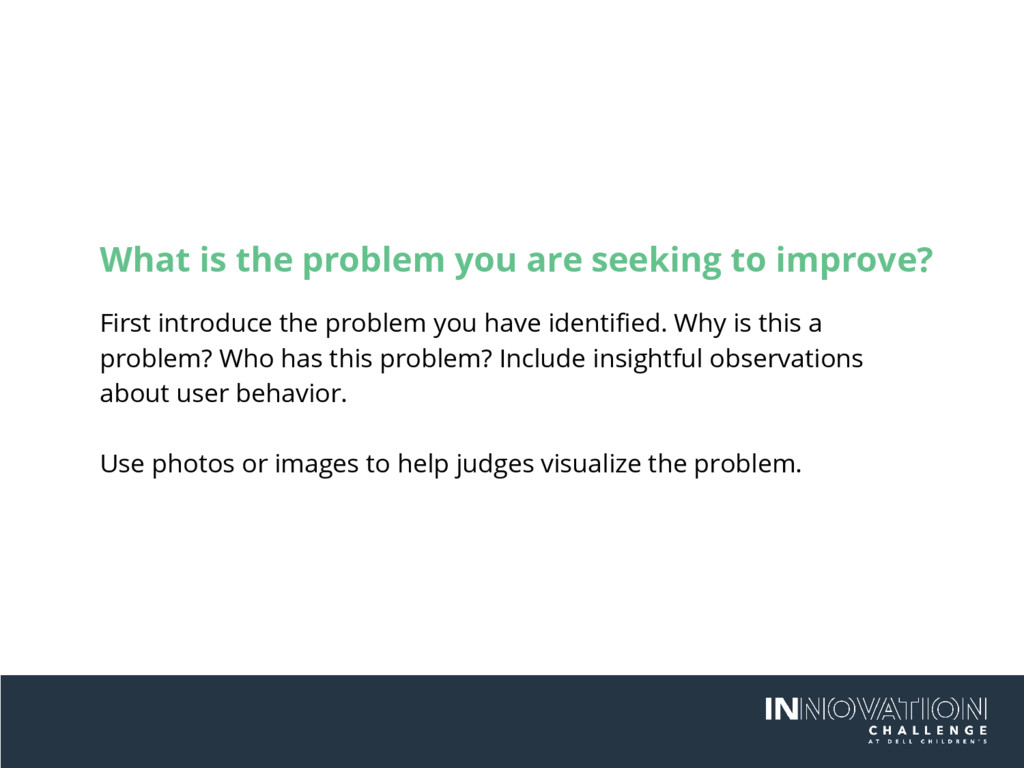 What is the problem you are seeking to improve?

First introduce the problem you have identified. Why is this a problem? Who has this problem? Include insightful observations about user behavior.

Use photos or images to help judges visualize the problem.

INNOVATION
CHALLENGE
AT DELL CHILDREN'S